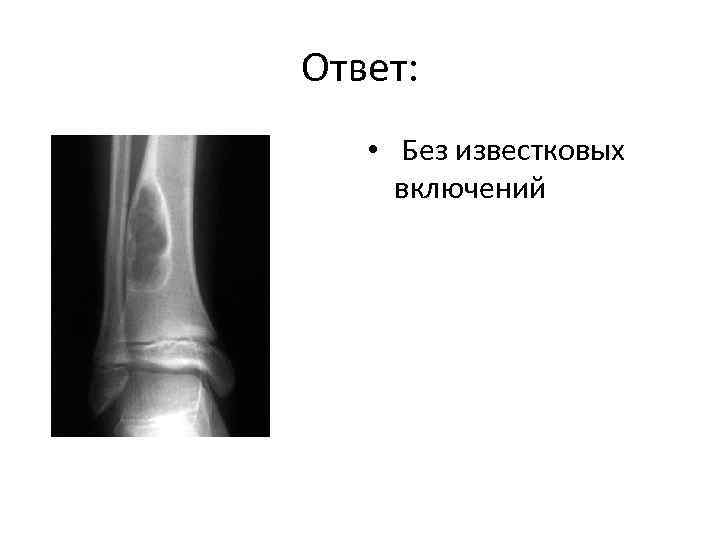 Ответ:

• Без известковых включений